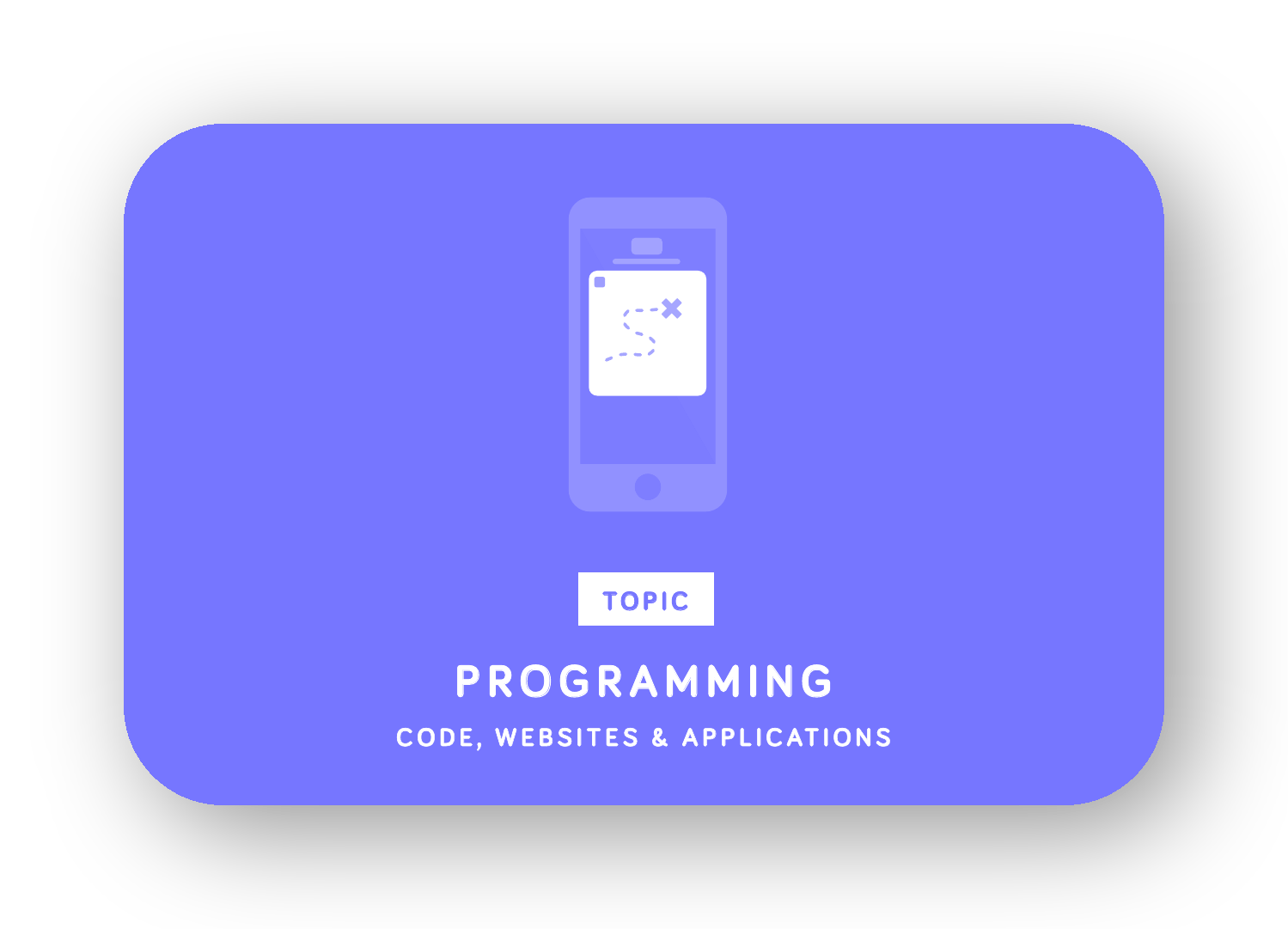 TOPIC

PROGRAMMING

CODE, WEBSITES & APPLICATIONS